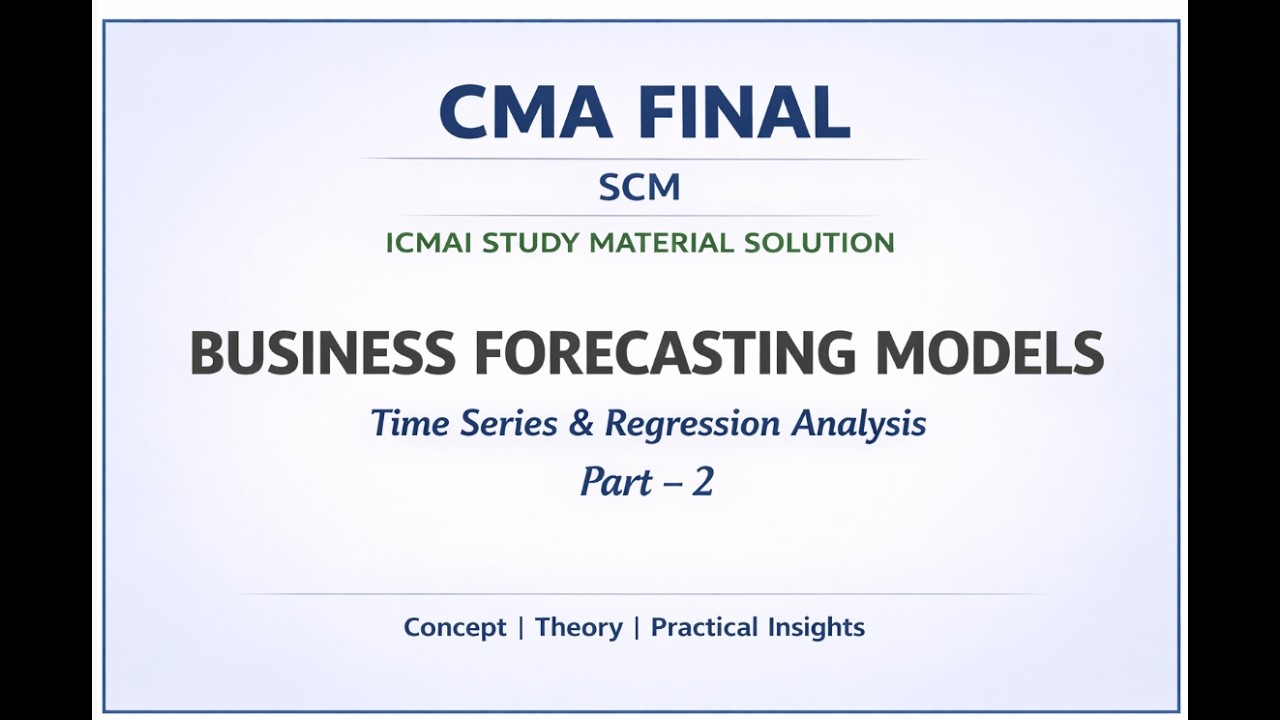 CMA FINAL

SCM

ICMAI STUDY MATERIAL SOLUTION

BUSINESS FORECASTING MODELS

Time Series & Regression Analysis

Part – 2

Concept | Theory | Practical Insights